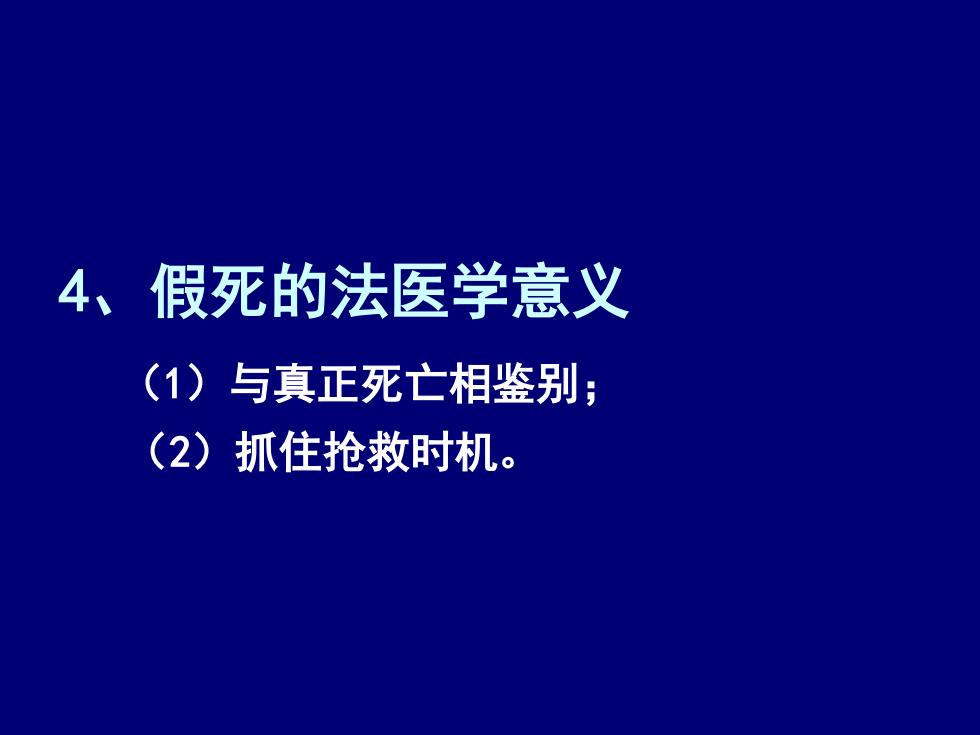 4、假死的法医学意义

（1）与真正死亡相鉴别；

（2）抓住抢救时机。